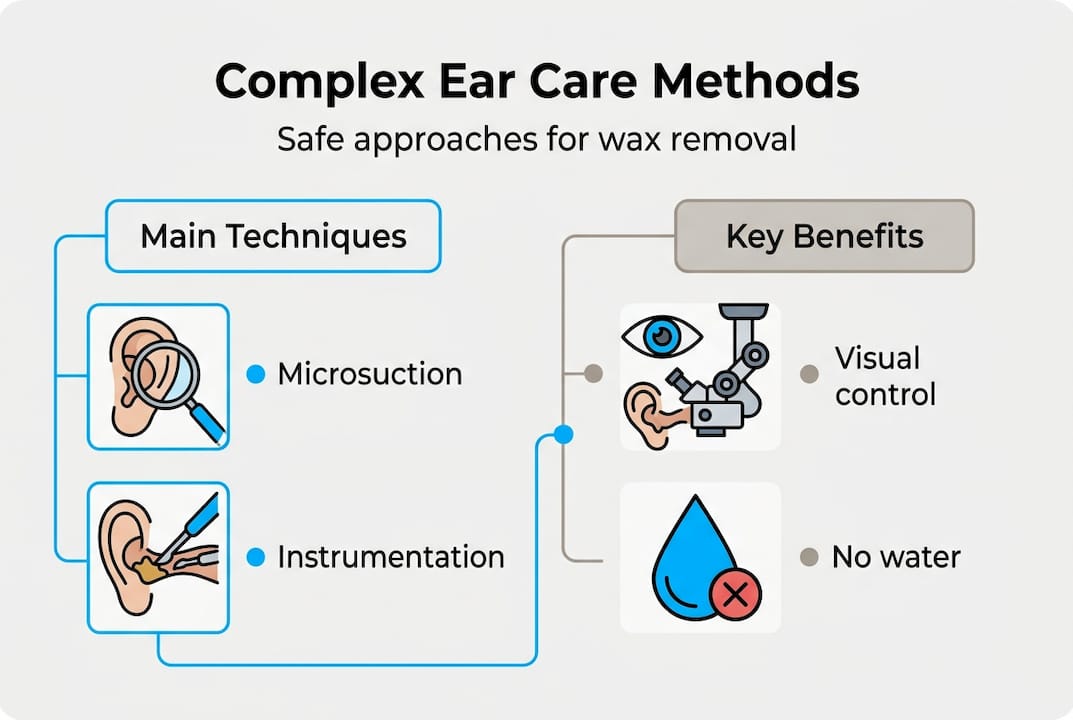 Complex Ear Care Methods

Safe approaches for wax removal

Main Techniques

Microsuction

Instrumentation

Key Benefits

Visual control

No water